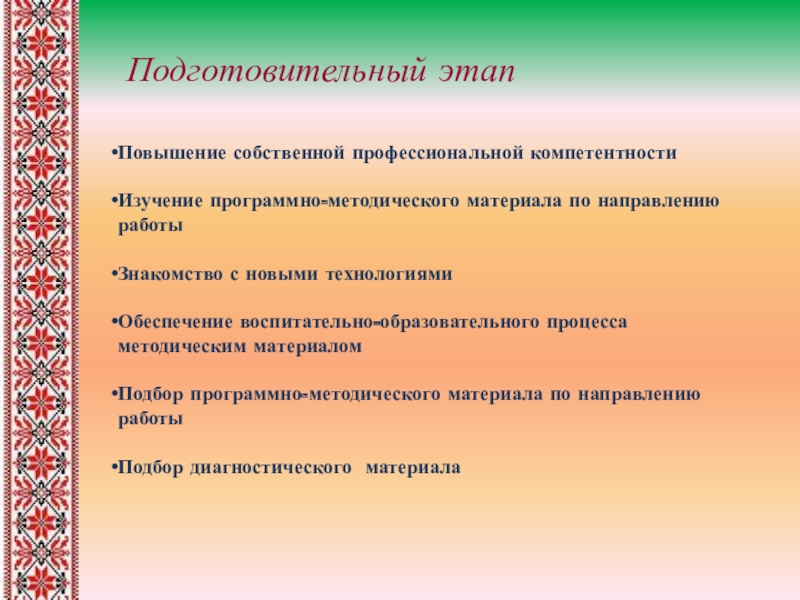 Подготовительный этап

•Повышение собственной профессиональной компетентности

•Изучение программно-методического материала по направлению работы

•Знакомство с новыми технологиями

•Обеспечение воспитательно-образовательного процесса методическим материалом

•Подбор программно-методического материала по направлению работы

•Подбор диагностического материала